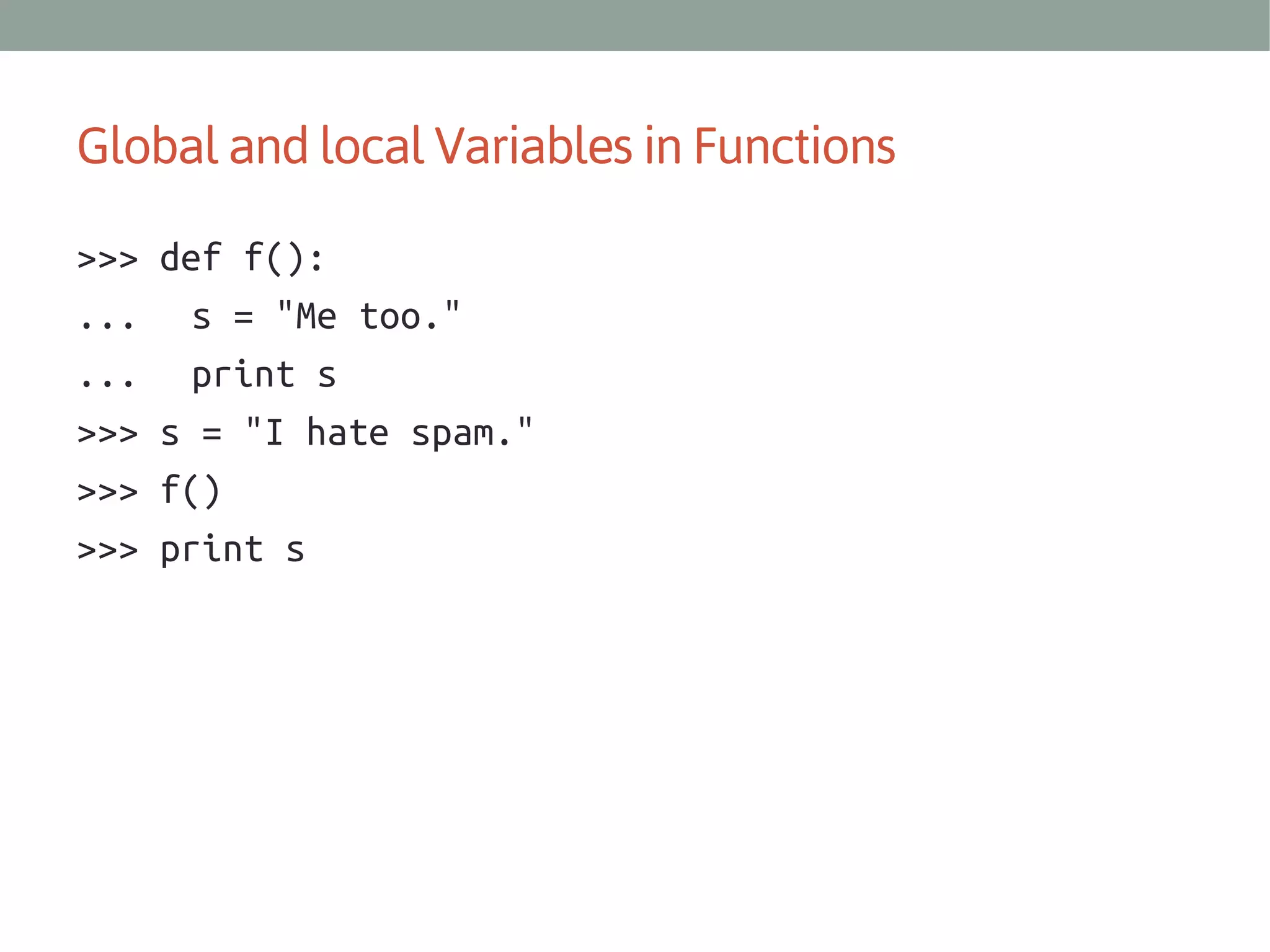 Global and local Variables in Functions

>>> def f():
...   s = "Me too."
...   print s
>>> s = "I hate spam."
>>> f()
>>> print s